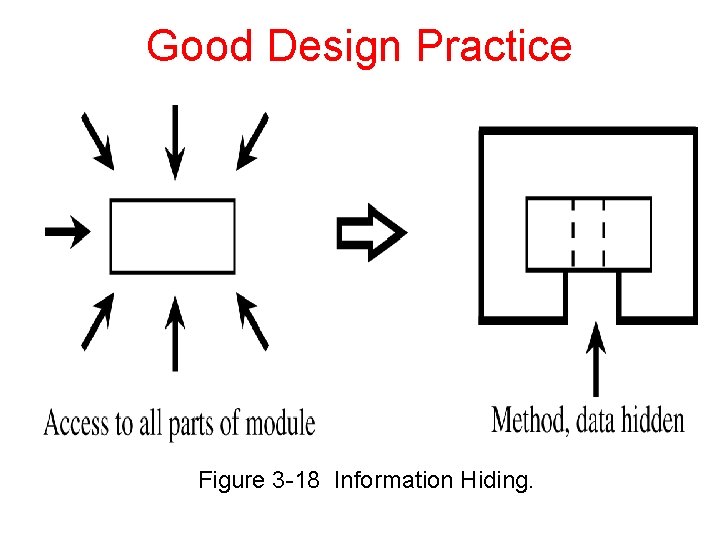 Good Design Practice

Access to all parts of module

Method, data hidden

Figure 3-18 Information Hiding.